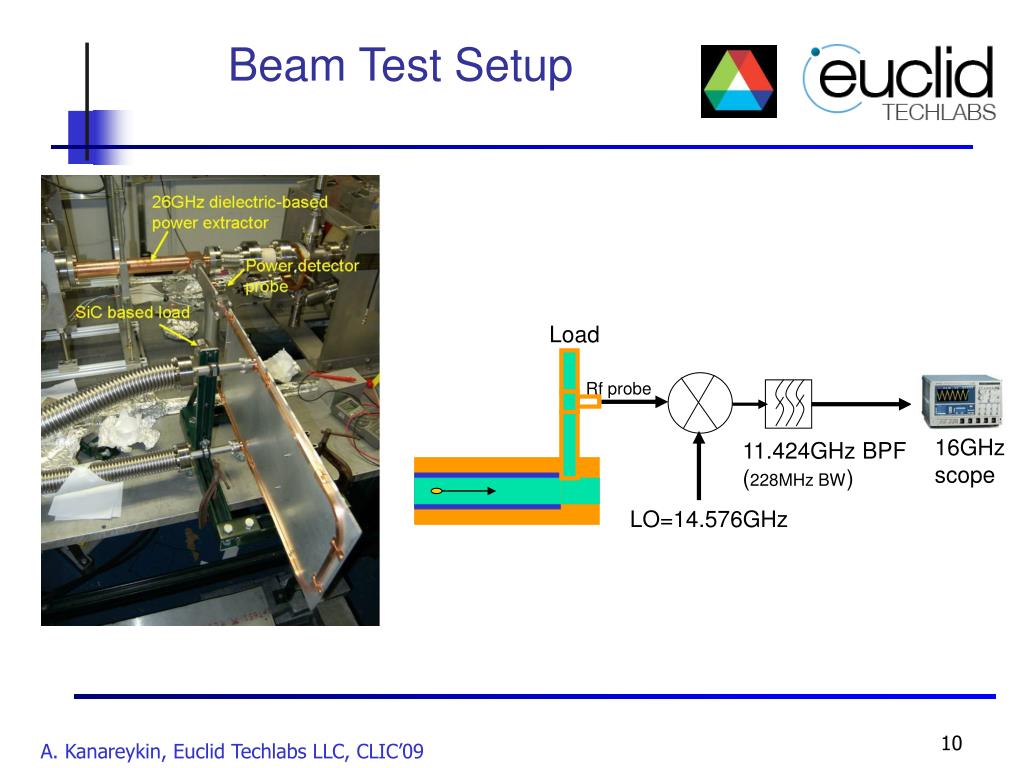 Beam Test Setup

euclid
TECHLABS

26GHz dielectric-based power extractor

Power detector probe

SiC based load

Load

Rf probe

11.424GHz BPF
(228MHz BW)

16GHz scope

LO=14.576GHz

A. Kanareykin, Euclid Techlabs LLC, CLIC'09

10